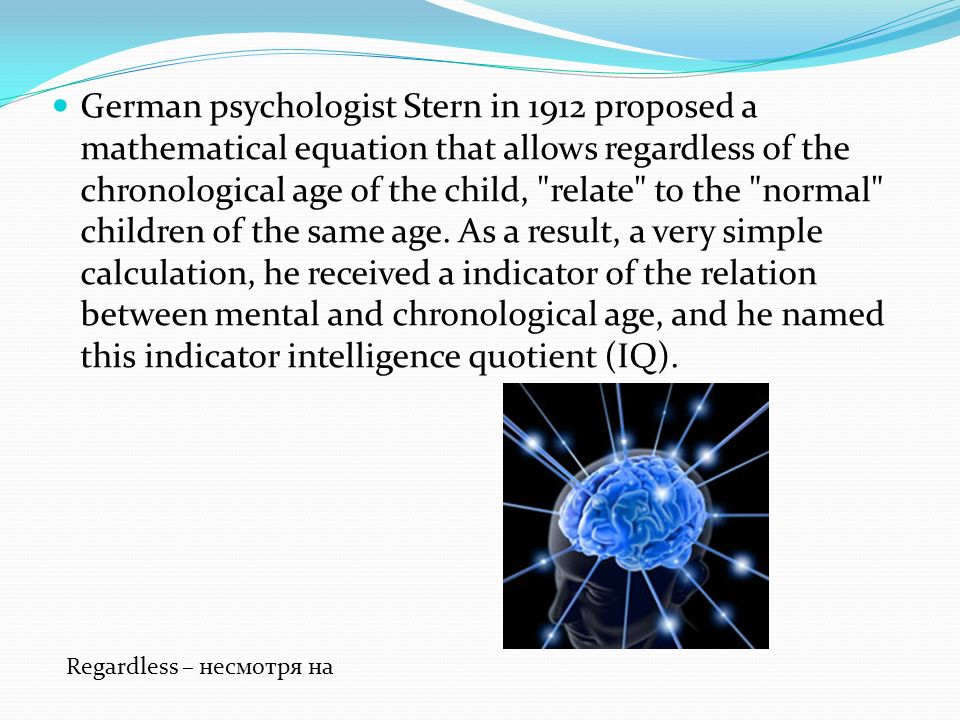 German psychologist Stern in 1912 proposed a mathematical equation that allows regardless of the chronological age of the child, "relate" to the "normal" children of the same age. As a result, a very simple calculation, he received a indicator of the relation between mental and chronological age, and he named this indicator intelligence quotient (IQ).

Regardless – несмотря на